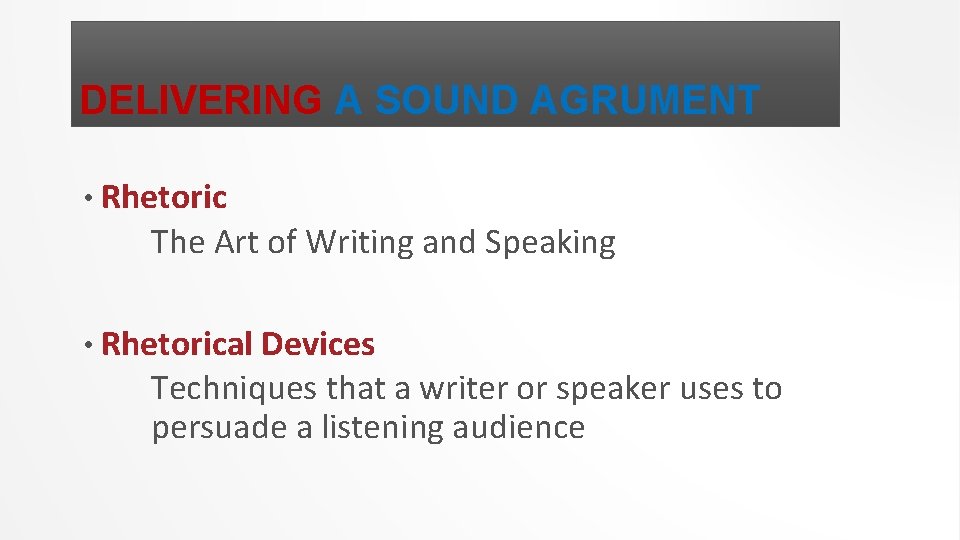 DELIVERING A SOUND AGRUMENT

• Rhetoric
The Art of Writing and Speaking

• Rhetorical Devices
Techniques that a writer or speaker uses to persuade a listening audience